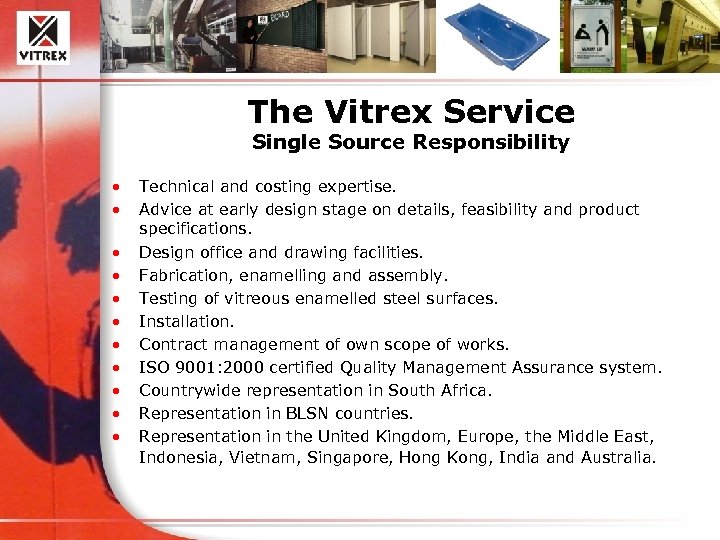 VITREX

The Vitrex Service
Single Source Responsibility

• Technical and costing expertise.
• Advice at early design stage on details, feasibility and product specifications.
• Design office and drawing facilities.
• Fabrication, enamelling and assembly.
• Testing of vitreous enamelled steel surfaces.
• Installation.
• Contract management of own scope of works.
• ISO 9001:2000 certified Quality Management Assurance system.
• Countrywide representation in South Africa.
• Representation in BLSN countries.
• Representation in the United Kingdom, Europe, the Middle East, Indonesia, Vietnam, Singapore, Hong Kong, India and Australia.